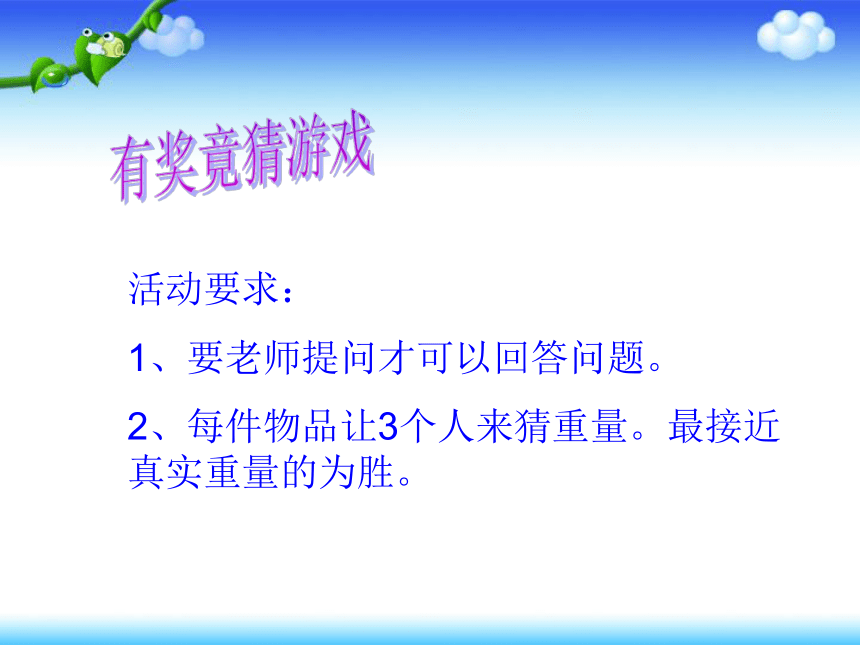 有奖竞猜游戏

活动要求：

1、要老师提问才可以回答问题。

2、每件物品让3个人来猜重量。最接近真实重量的为胜。